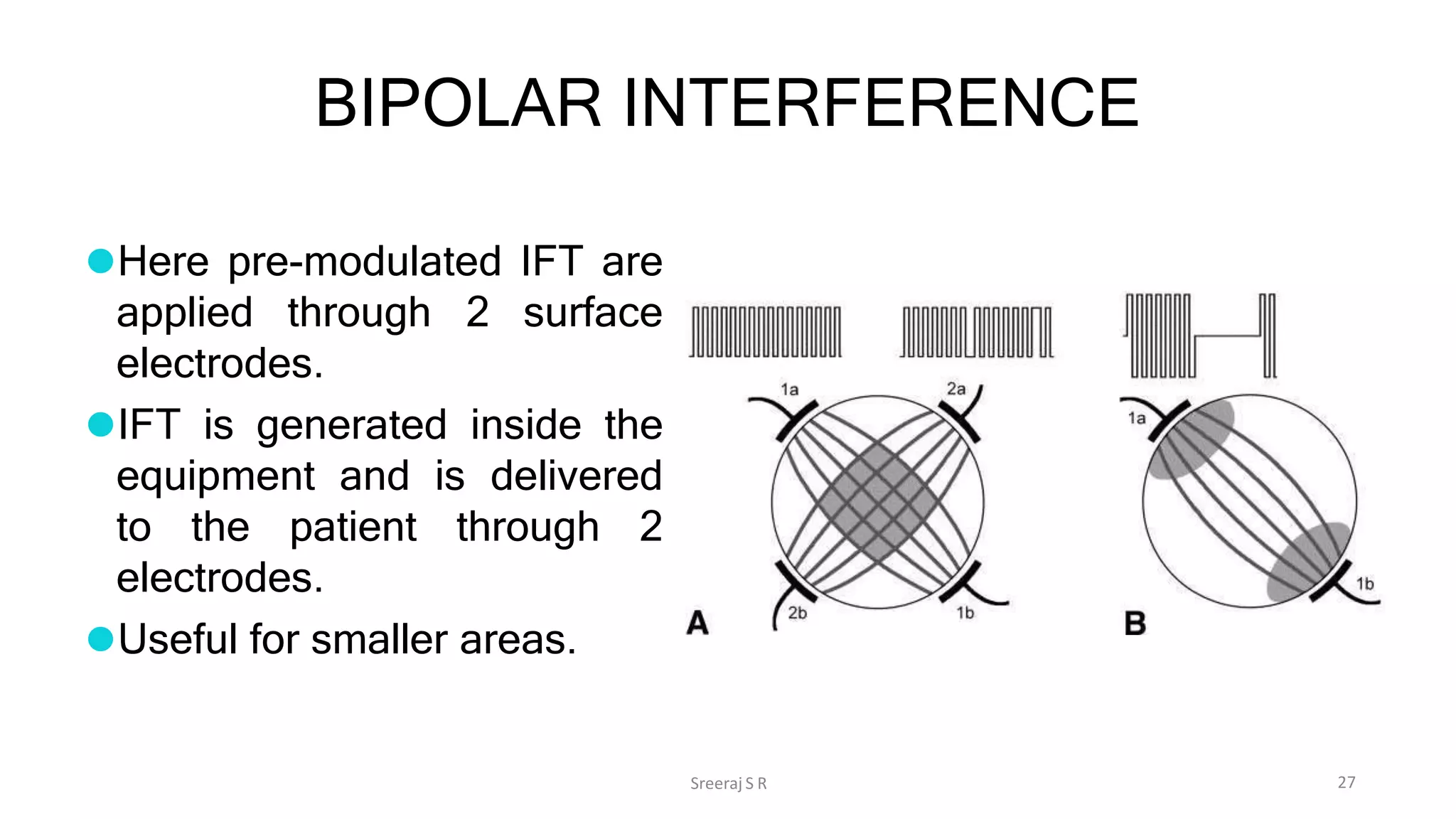 BIPOLAR INTERFERENCE

Here pre-modulated IFT are applied through 2 surface electrodes.

IFT is generated inside the equipment and is delivered to the patient through 2 electrodes.

Useful for smaller areas.

1a
2a
2b
1b
A
1a
1b
B

Sreeraj S R
27